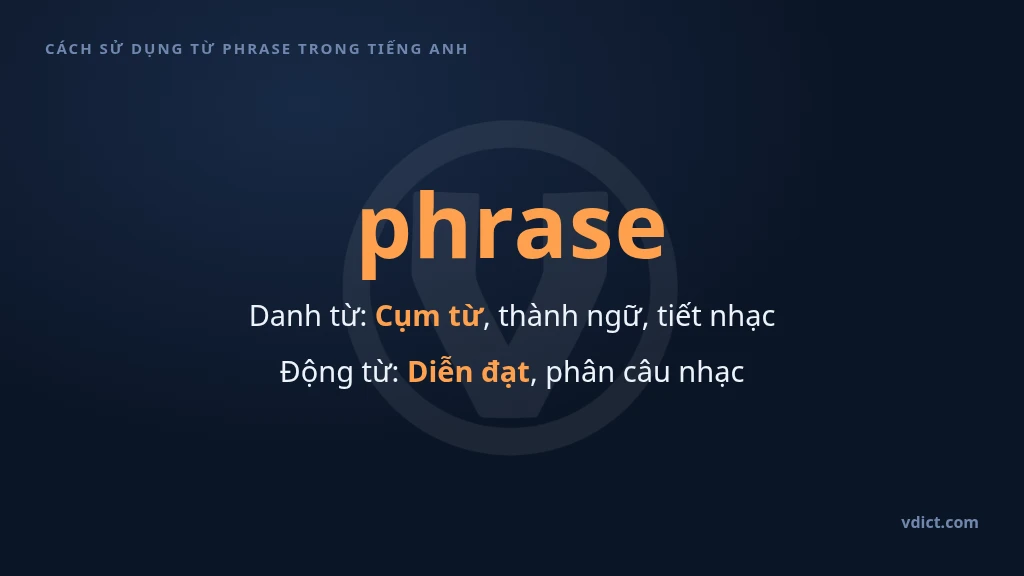 CÁCH SỬ DỤNG TỪ PHRASE TRONG TIẾNG ANH

phrase

Danh từ: Cụm từ, thành ngữ, tiết nhạc

Động từ: Diễn đạt, phân câu nhạc

vdict.com